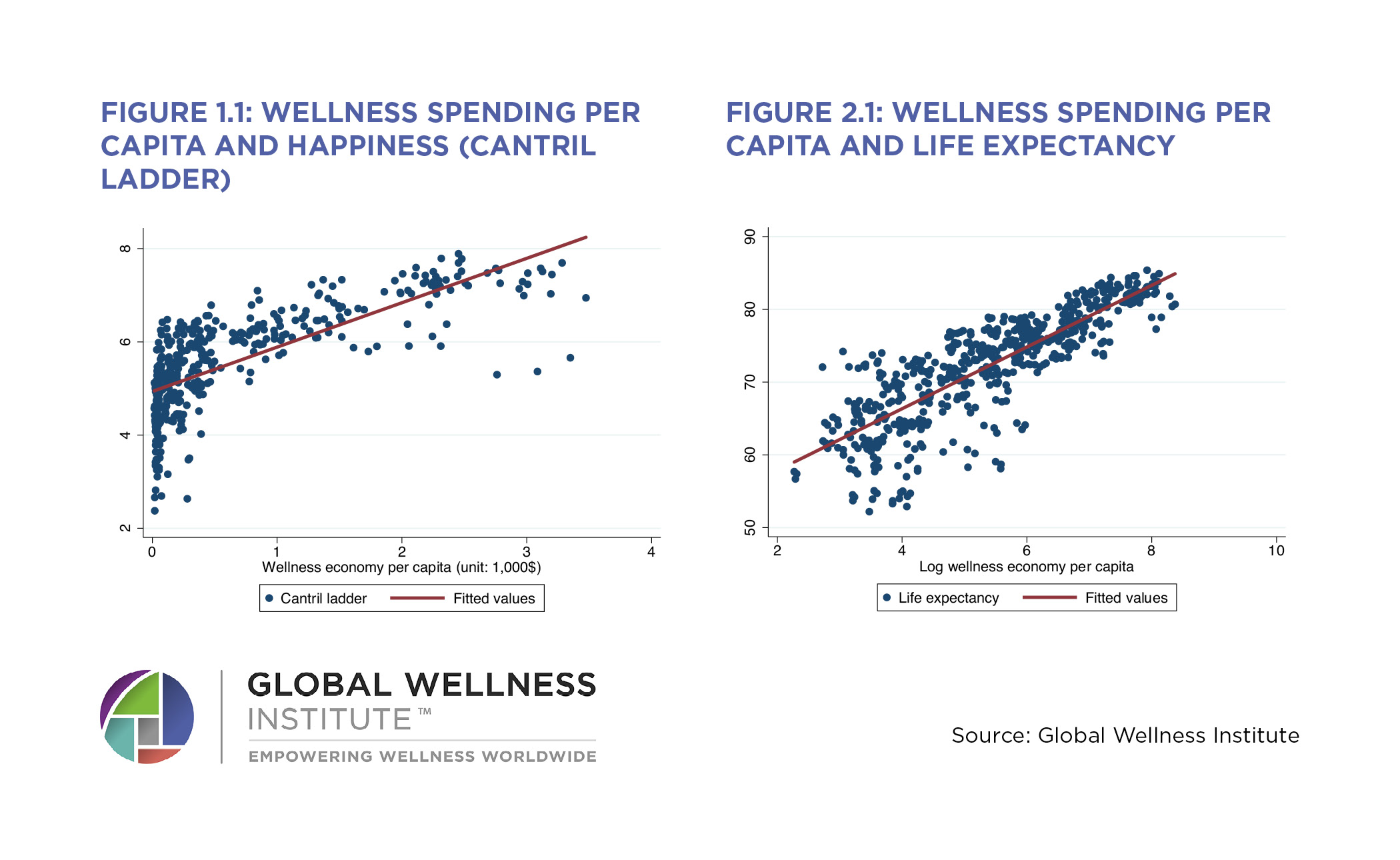 FIGURE 1.1: WELLNESS SPENDING PER CAPITA AND HAPPINESS (CANTRIL LADDER)

8
6
4
2
0
1
2
3
4
Wellness economy per capita (unit: 1,000$)
Cantril ladder
Fitted values

FIGURE 2.1: WELLNESS SPENDING PER CAPITA AND LIFE EXPECTANCY

90
80
70
60
50
2
4
6
8
10
Log wellness economy per capita
Life expectancy
Fitted values

GLOBAL WELLNESS INSTITUTE™
EMPOWERING WELLNESS WORLDWIDE

Source: Global Wellness Institute